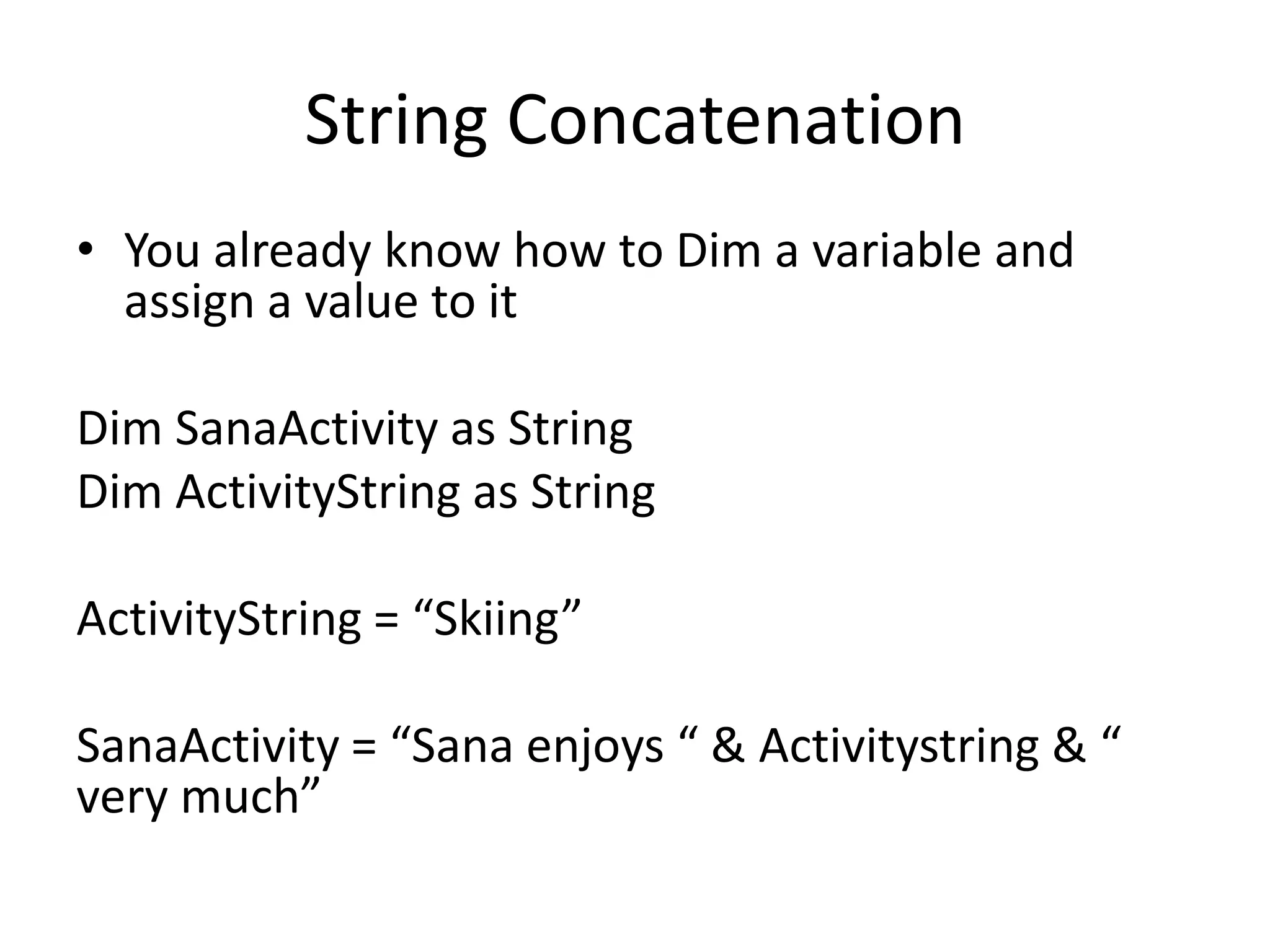 String Concatenation

• You already know how to Dim a variable and assign a value to it

Dim SanaActivity as String
Dim ActivityString as String

ActivityString = “Skiing”

SanaActivity = “Sana enjoys “ & Activitystring & “ very much”